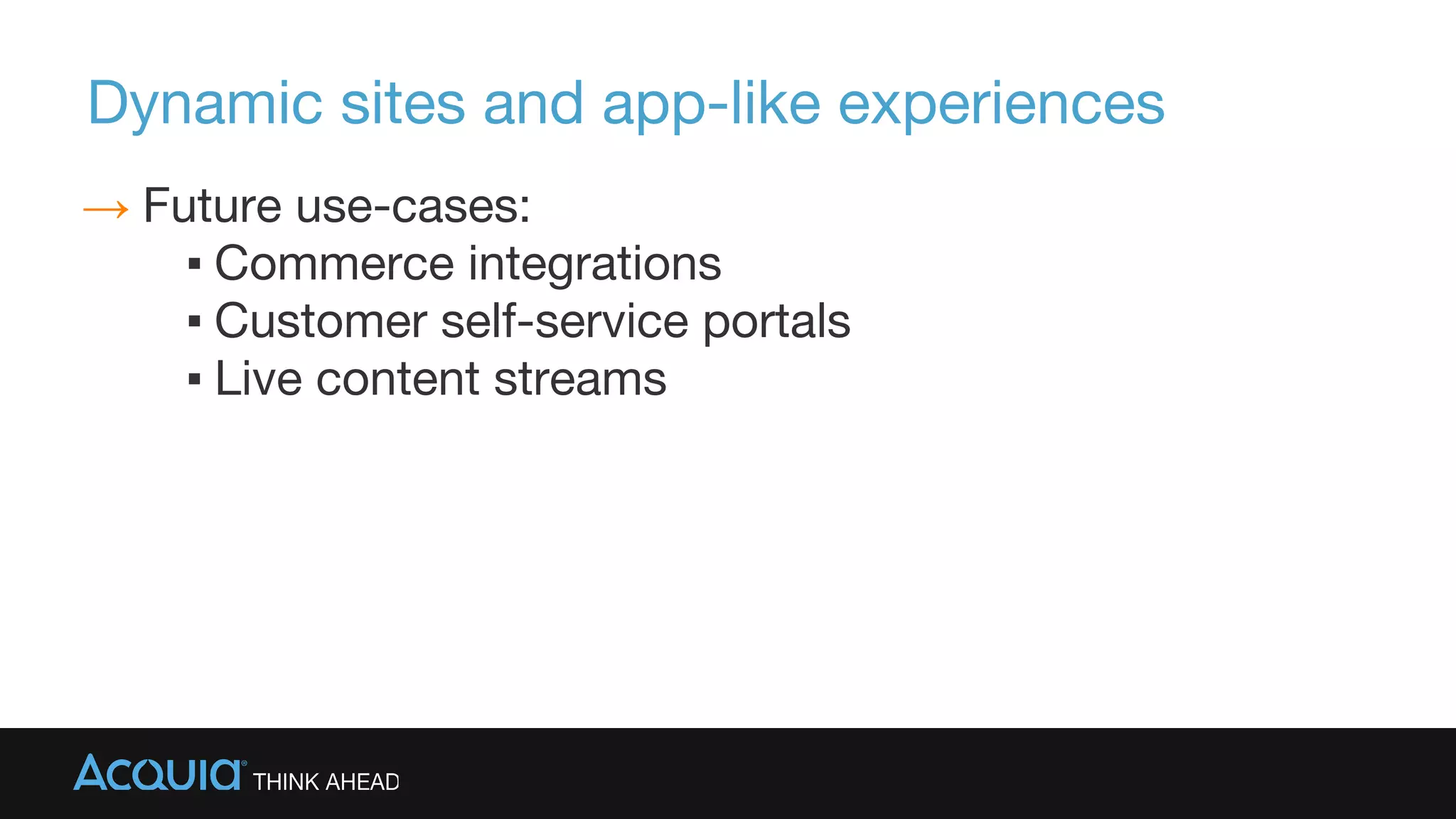 Dynamic sites and app-like experiences

→ Future use-cases:
▪ Commerce integrations
▪ Customer self-service portals
▪ Live content streams

ACQUIA® THINK AHEAD